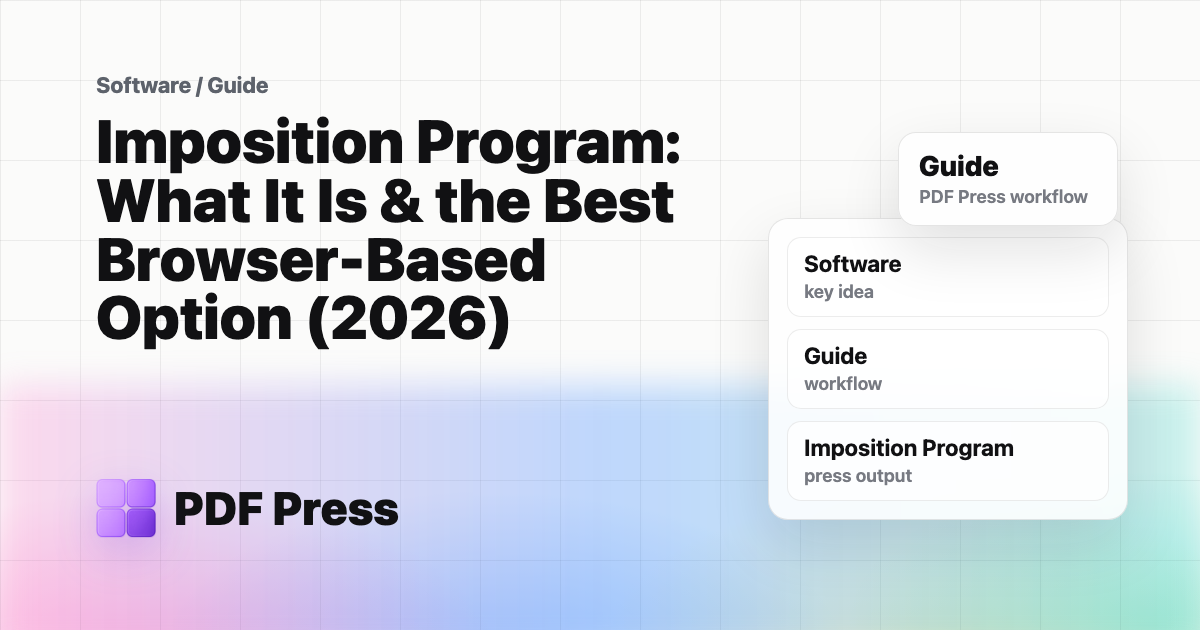 Software / Guide

Imposition Program: What It Is & the Best Browser-Based Option (2026)

PDF Press

Guide
PDF Press workflow

Software
key idea

Guide
workflow

Imposition Program
press output